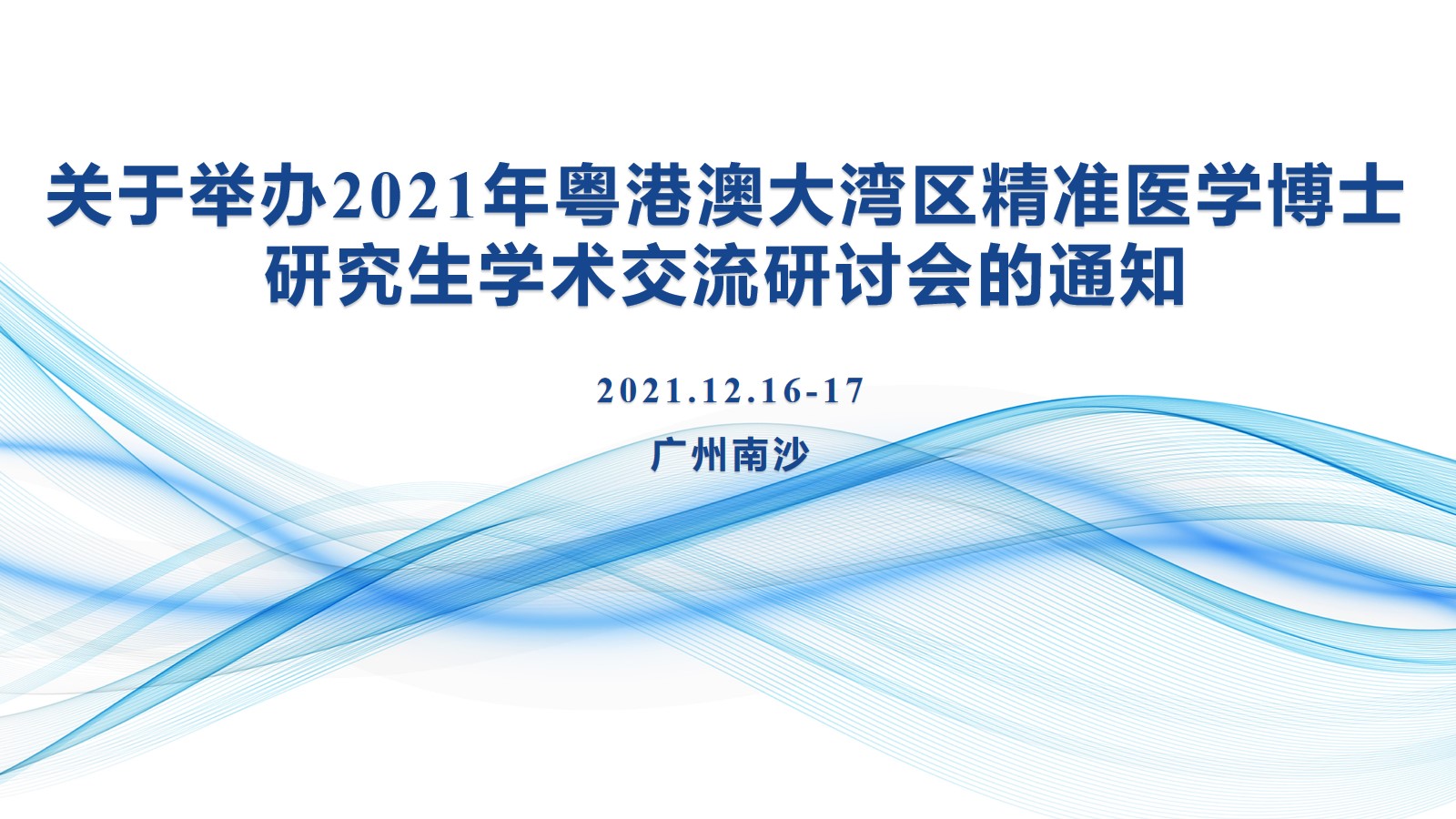 关于举办2021年粤港澳大湾区精准医学博士研究生学术交流研讨会的通知

2021.12.16-17

广州南沙